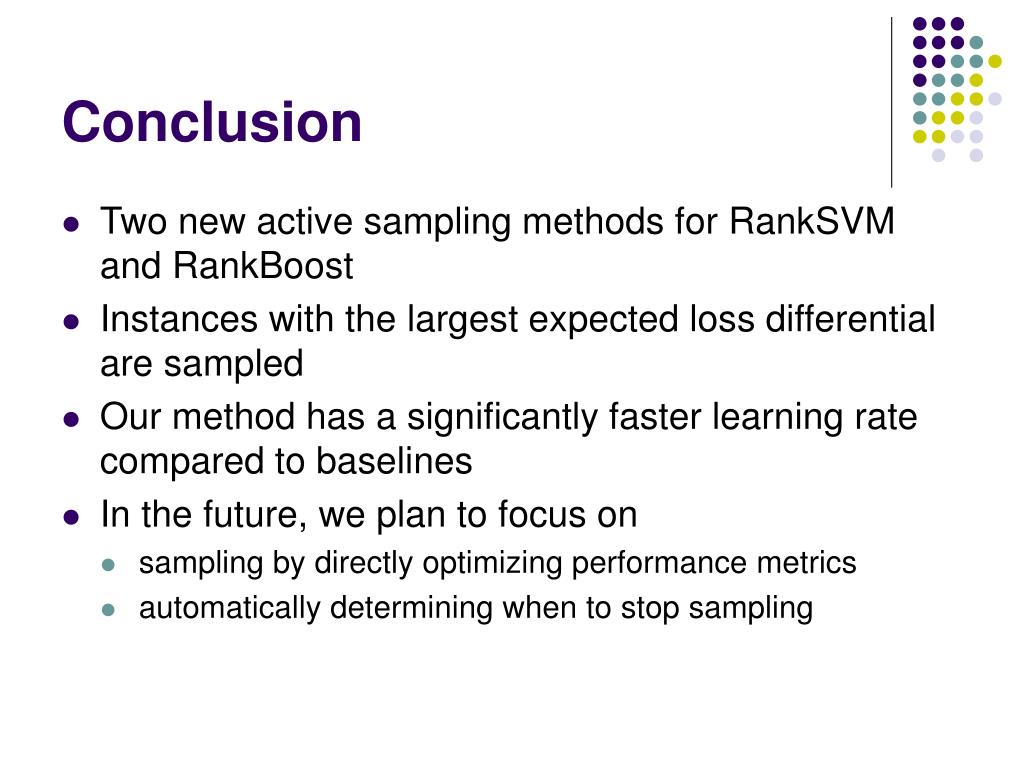 Conclusion

- Two new active sampling methods for RankSVM and RankBoost
- Instances with the largest expected loss differential are sampled
- Our method has a significantly faster learning rate compared to baselines
- In the future, we plan to focus on
  - sampling by directly optimizing performance metrics
  - automatically determining when to stop sampling